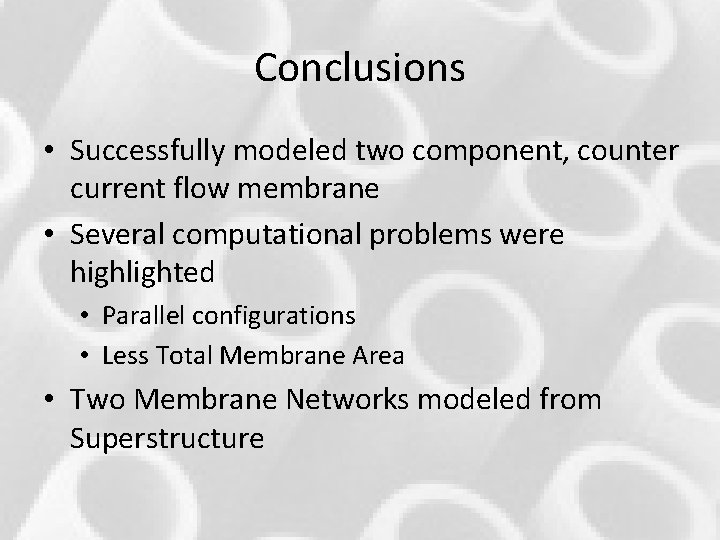 Conclusions

• Successfully modeled two component, counter current flow membrane
• Several computational problems were highlighted
  • Parallel configurations
  • Less Total Membrane Area
• Two Membrane Networks modeled from Superstructure